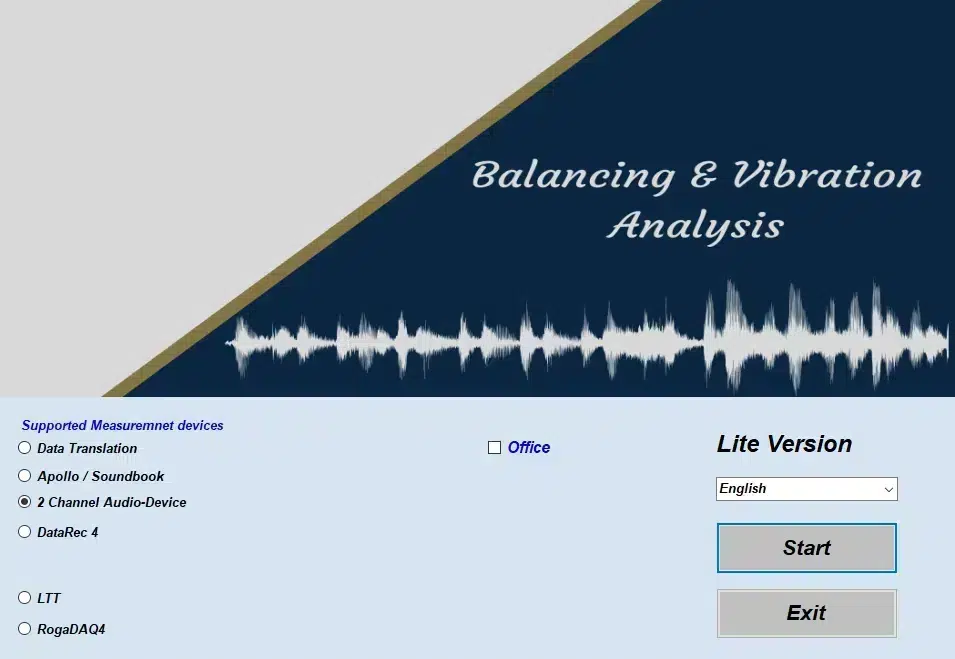 Balancing & Vibration Analysis

Supported Measuremnet devices
Data Translation
Apollo / Soundbook
2 Channel Audio-Device
DataRec 4
LTT
RogaDAQ4

Office

Lite Version
English
Start
Exit